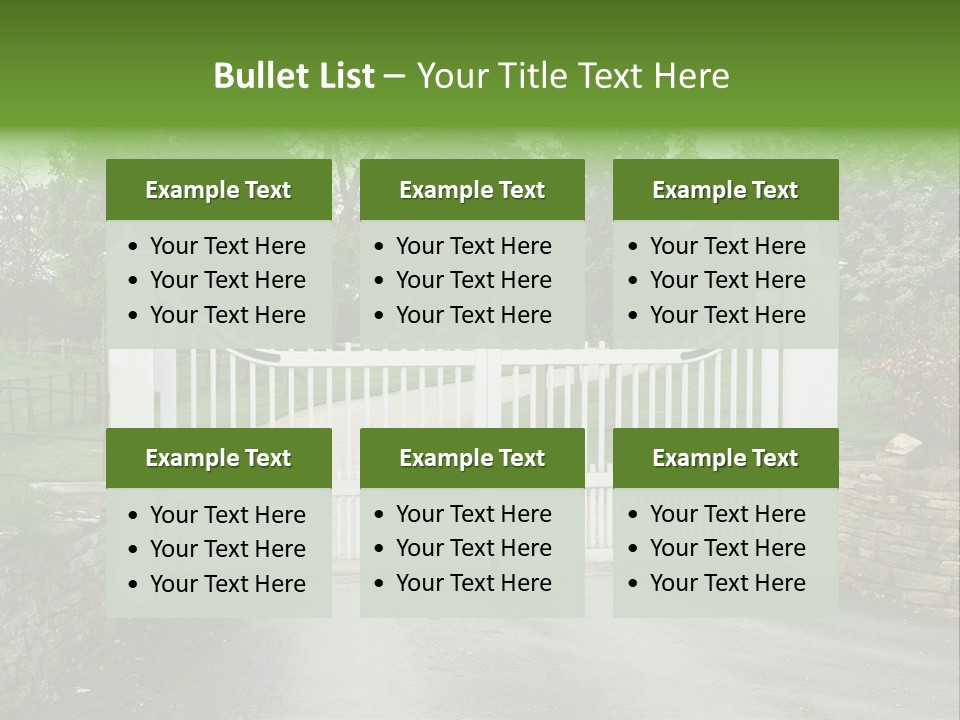 Bullet List – Your Title Text Here

Example Text
• Your Text Here
• Your Text Here
• Your Text Here

Example Text
• Your Text Here
• Your Text Here
• Your Text Here

Example Text
• Your Text Here
• Your Text Here
• Your Text Here

Example Text
• Your Text Here
• Your Text Here
• Your Text Here

Example Text
• Your Text Here
• Your Text Here
• Your Text Here

Example Text
• Your Text Here
• Your Text Here
• Your Text Here